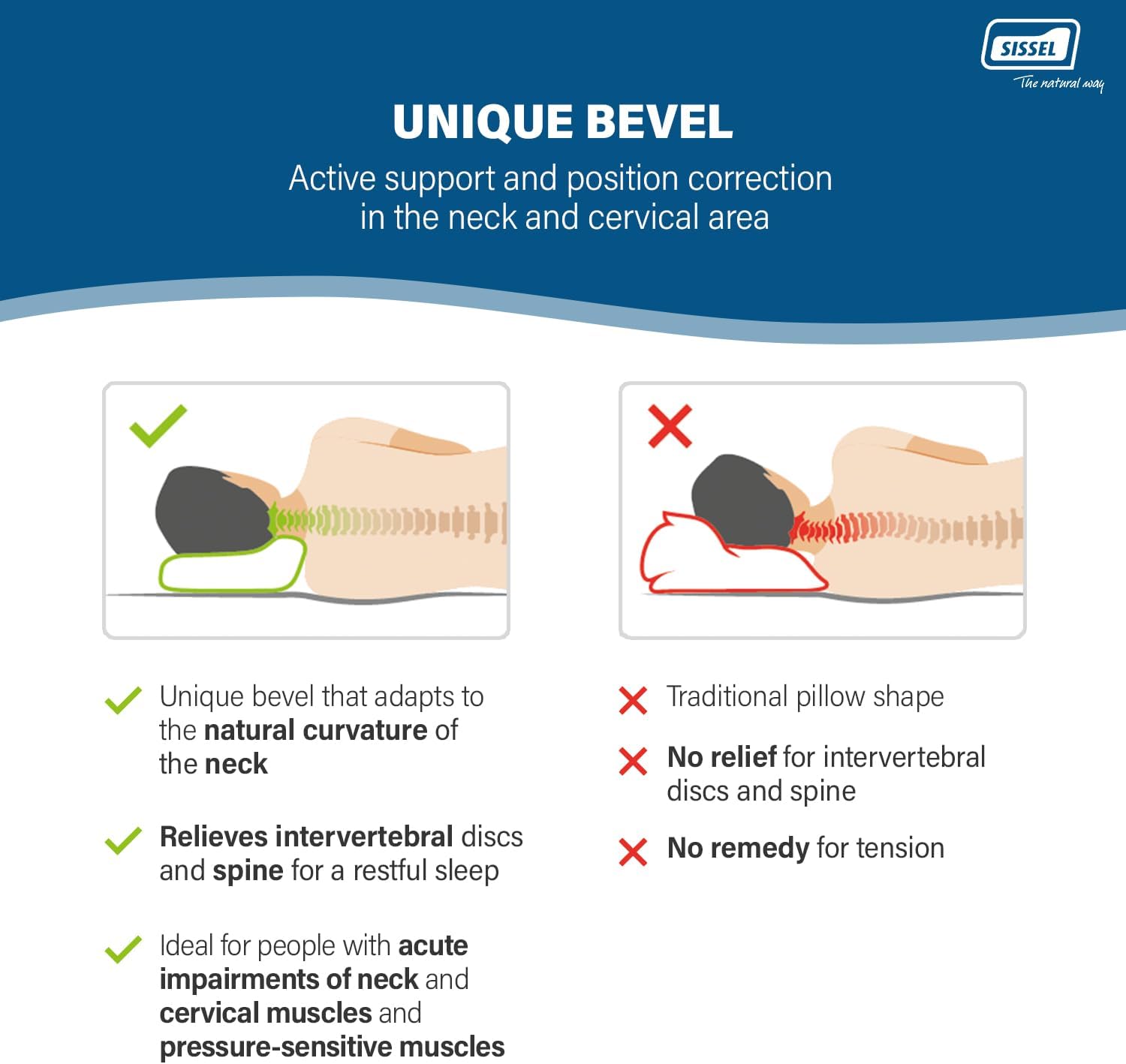 SISSEL
The natural way

UNIQUE BEVEL

Active support and position correction in the neck and cervical area

Unique bevel that adapts to the natural curvature of the neck

Relieves intervertebral discs and spine for a restful sleep

Ideal for people with acute impairments of neck and cervical muscles and pressure-sensitive muscles

Traditional pillow shape

No relief for intervertebral discs and spine

No remedy for tension